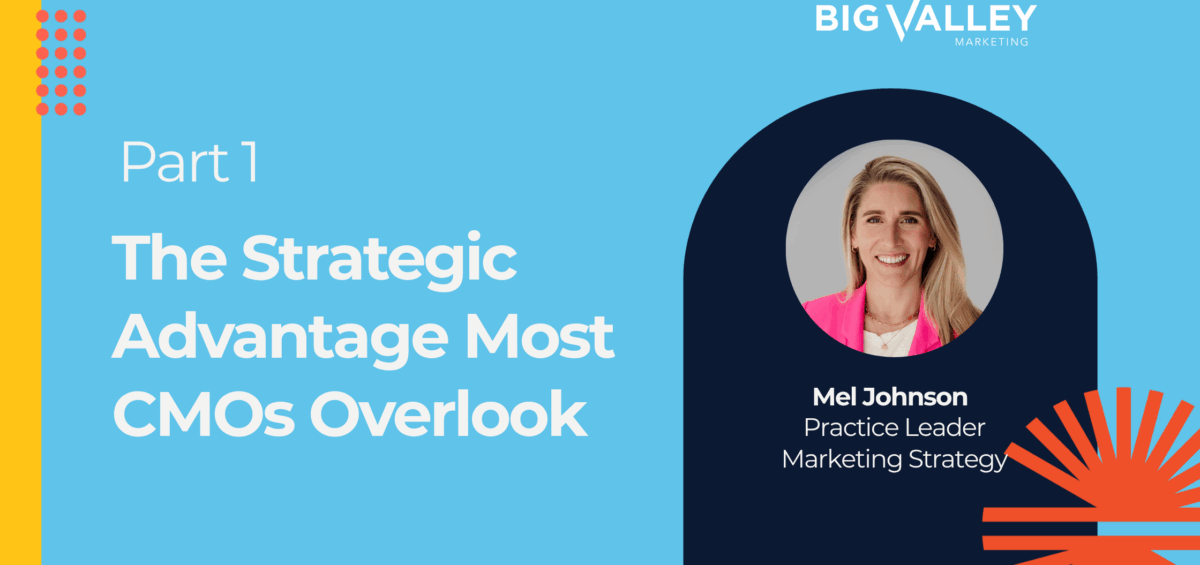 BIG VALLEY
MARKETING

Part 1

The Strategic Advantage Most CMOs Overlook

Mel Johnson
Practice Leader
Marketing Strategy